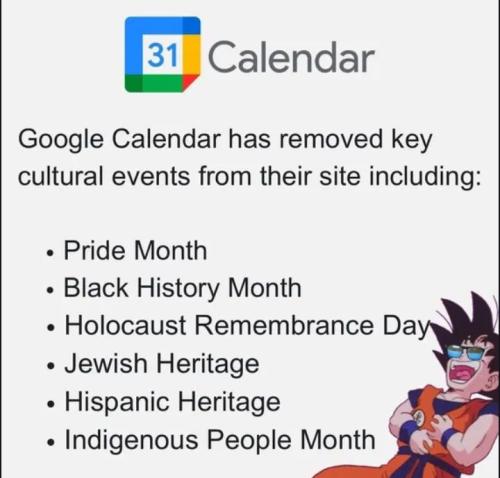 31 Calendar

Google Calendar has removed key cultural events from their site including:

• Pride Month
• Black History Month
• Holocaust Remembrance Day
• Jewish Heritage
• Hispanic Heritage
• Indigenous People Month